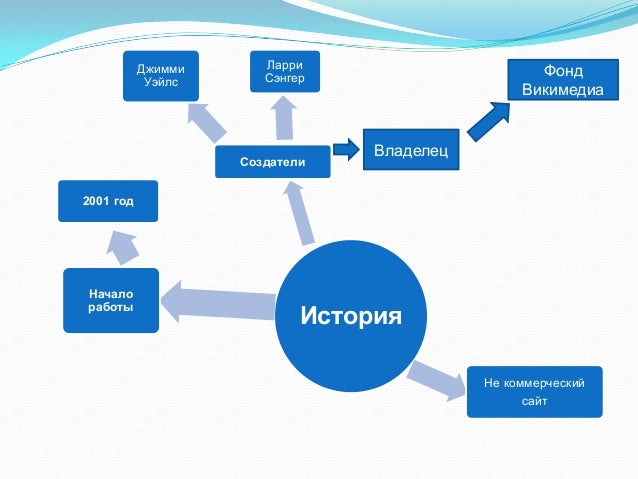 Джимми Уэйлс

Ларри Сэнгер

Фонд Викимедиа

Создатели

Владелец

2001 год

Начало работы

История

Не коммерческий сайт